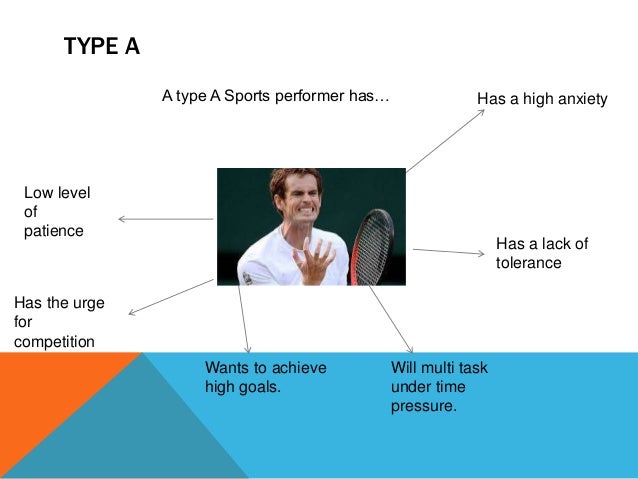 TYPE A

A type A Sports performer has…

Has a high anxiety

Low level of patience

Has a lack of tolerance

Has the urge for competition

Wants to achieve high goals.

Will multi task under time pressure.